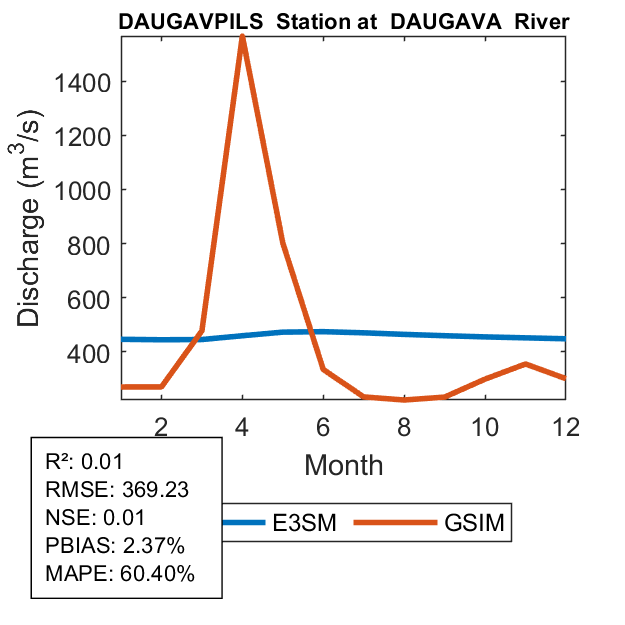 DAUGAVPILS Station at DAUGAVA River

Discharge ($m^3/s$)

1400
1200
1000
800
600
400

2 4 6 8 10 12

Month

R²: 0.01
RMSE: 369.23
NSE: 0.01
PBIAS: 2.37%
MAPE: 60.40%

E3SM
GSIM